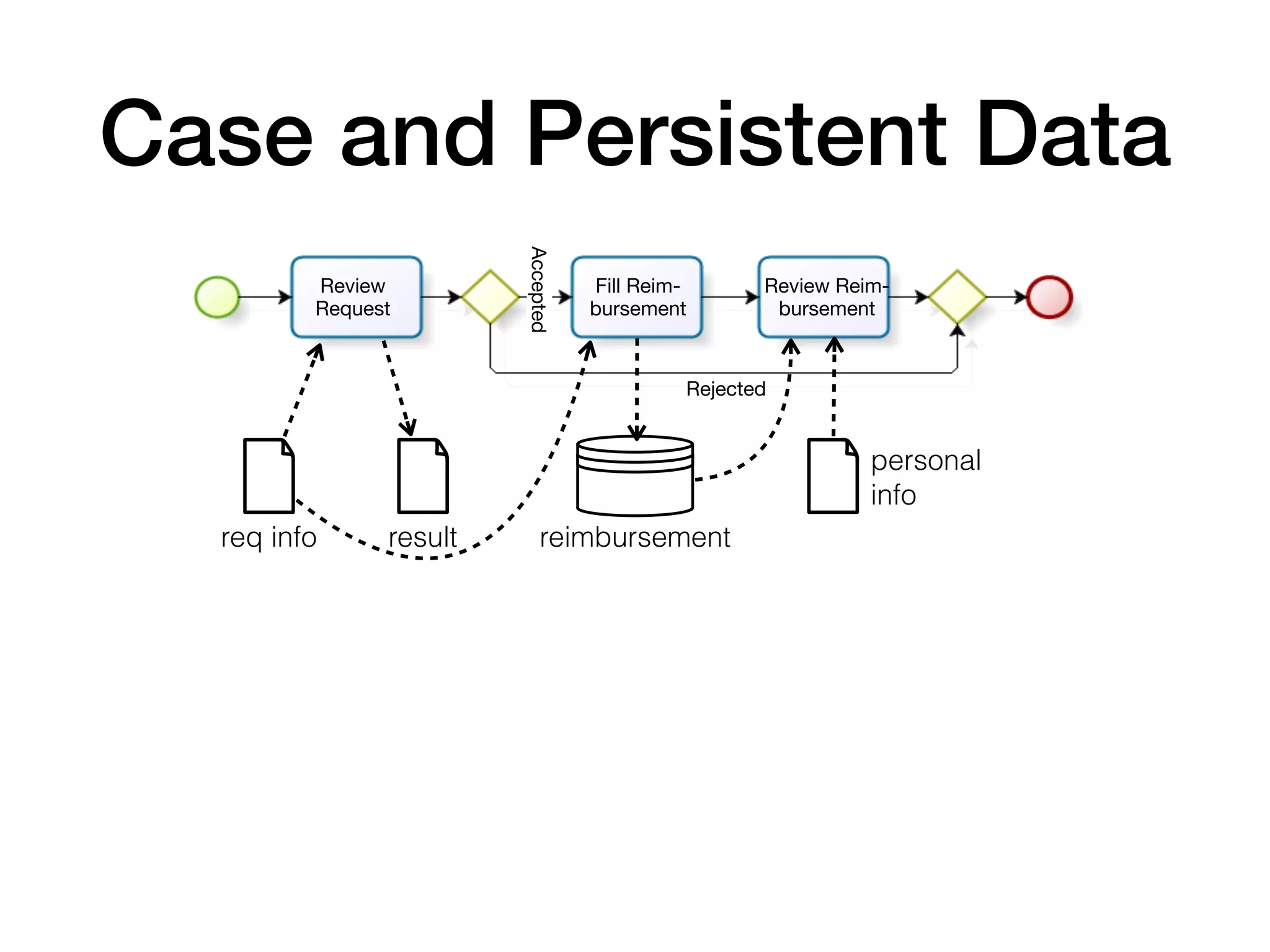 Case and Persistent Data

Review Request

Accepted

Fill Reimbursement

Review Reimbursement

Rejected

req info

result

reimbursement

personal info